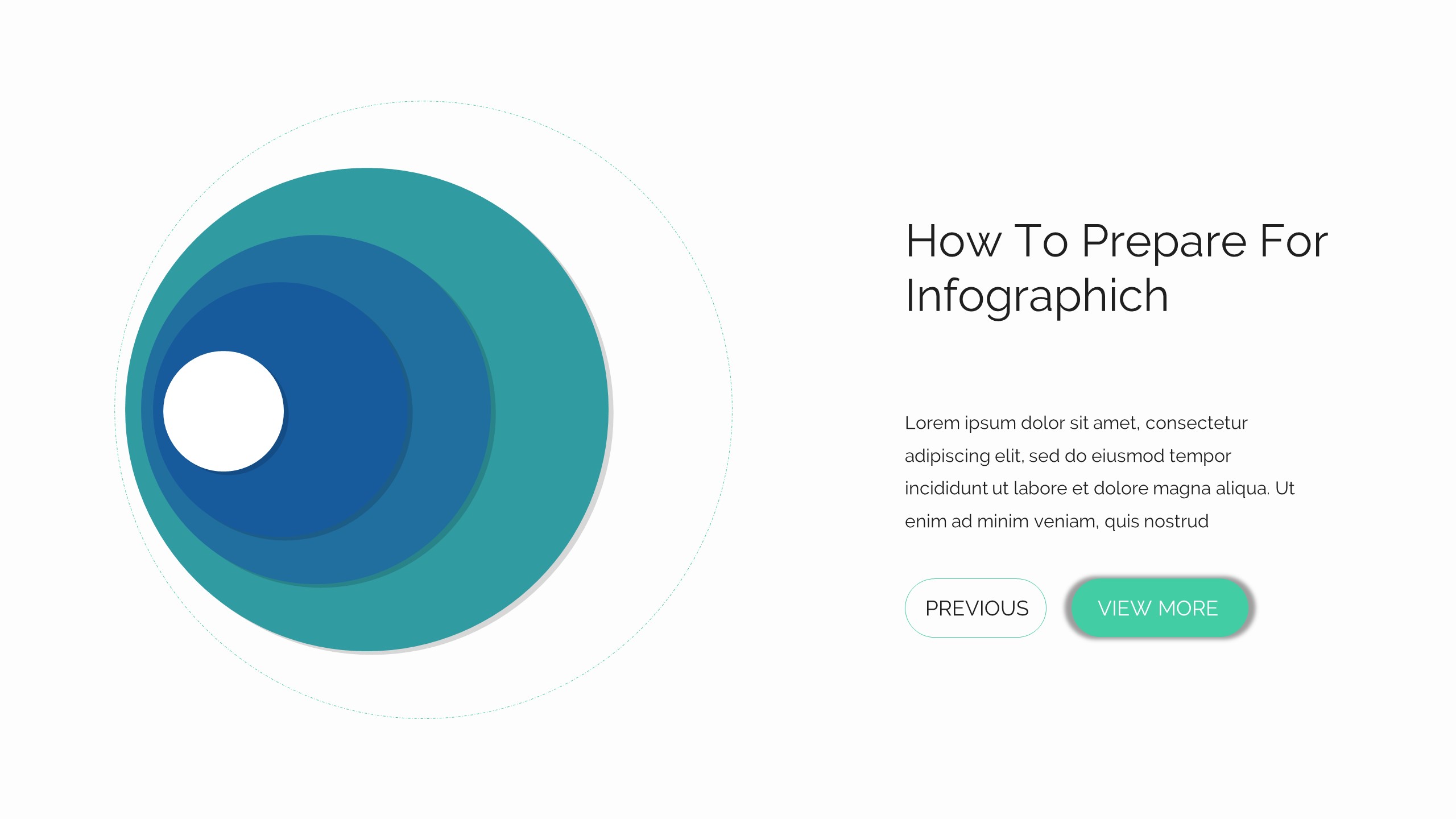 How To Prepare For Infographich

Lorem ipsum dolor sit amet, consectetur adipiscing elit, sed do eiusmod tempor incididunt ut labore et dolore magna aliqua. Ut enim ad minim veniam, quis nostrud

PREVIOUS

VIEW MORE